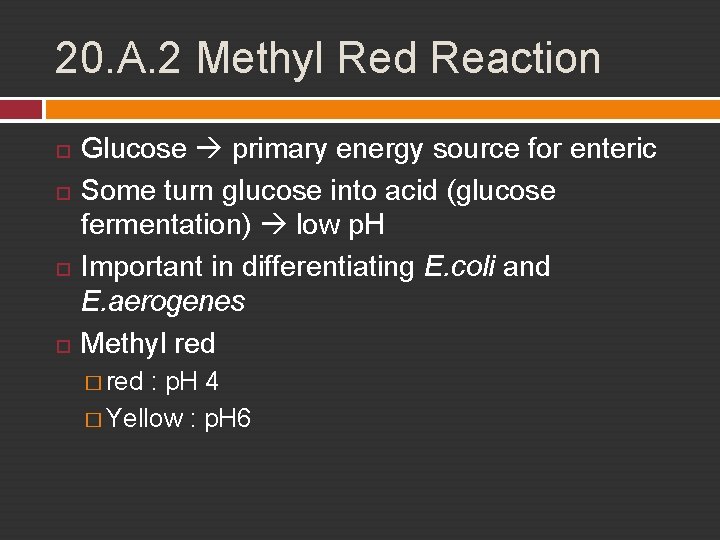 20.A.2 Methyl Red Reaction

Glucose → primary energy source for enteric

Some turn glucose into acid (glucose fermentation) → low pH

Important in differentiating E.coli and E.aerogenes

Methyl red

red : pH 4

Yellow : pH6